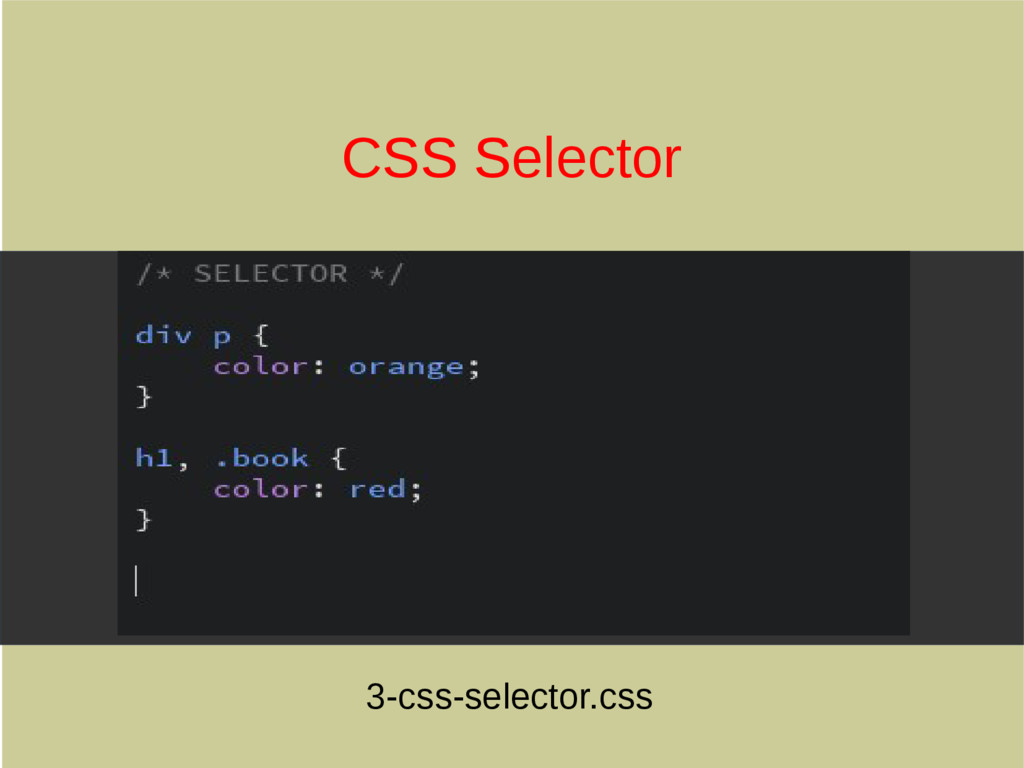 CSS Selector

/* SELECTOR */

div p {
    color: orange;
}

h1, .book {
    color: red;
}

3-css-selector.css